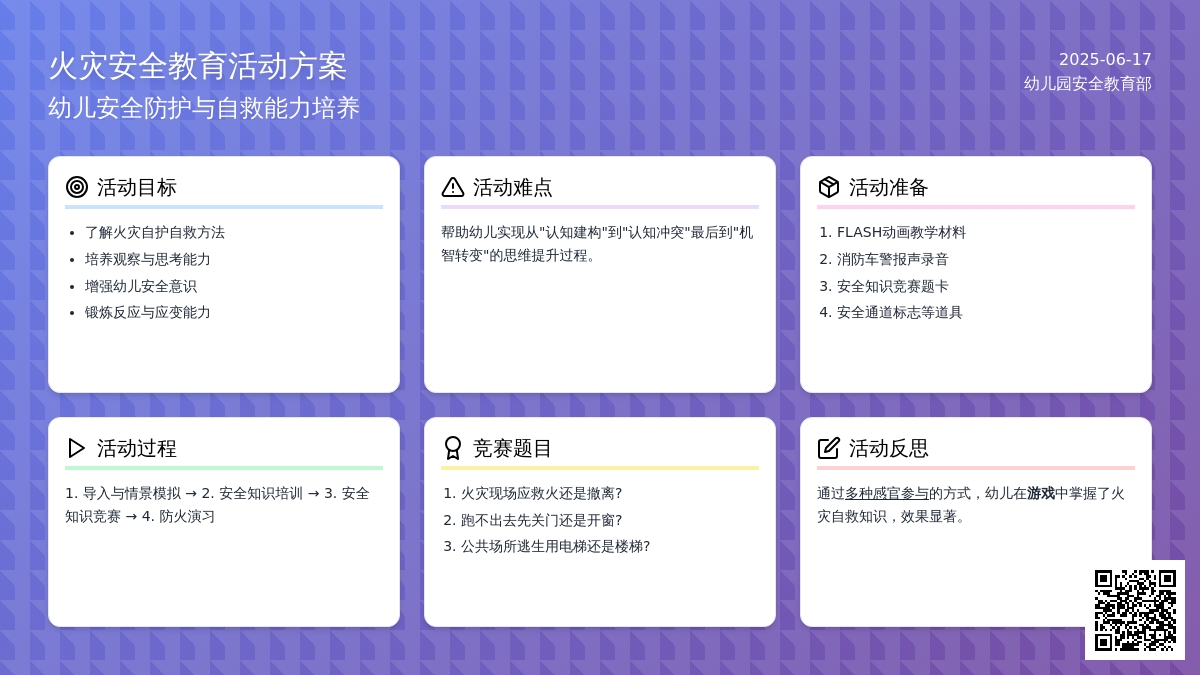 火灾安全教育活动方案
幼儿安全防护与自救能力培养

2025-06-17
幼儿园安全教育部

活动目标

- 了解火灾自护自救方法
- 培养观察与思考能力
- 增强幼儿安全意识
- 锻炼反应与应变能力

活动难点

帮助幼儿实现从"认知建构"到"认知冲突"最后到"机智转变"的思维提升过程。

活动准备

1. FLASH动画教学材料
2. 消防车警报声录音
3. 安全知识竞赛题卡
4. 安全通道标志等道具

活动过程

1. 导入与情景模拟 → 2. 安全知识培训 → 3. 安全知识竞赛 → 4. 防火演习

竞赛题目

1. 火灾现场应救火还是撤离?
2. 跑不出去先关门还是开窗?
3. 公共场所逃生用电梯还是楼梯?

活动反思

通过多种感官参与的方式，幼儿在游戏中掌握了火灾自救知识，效果显著。